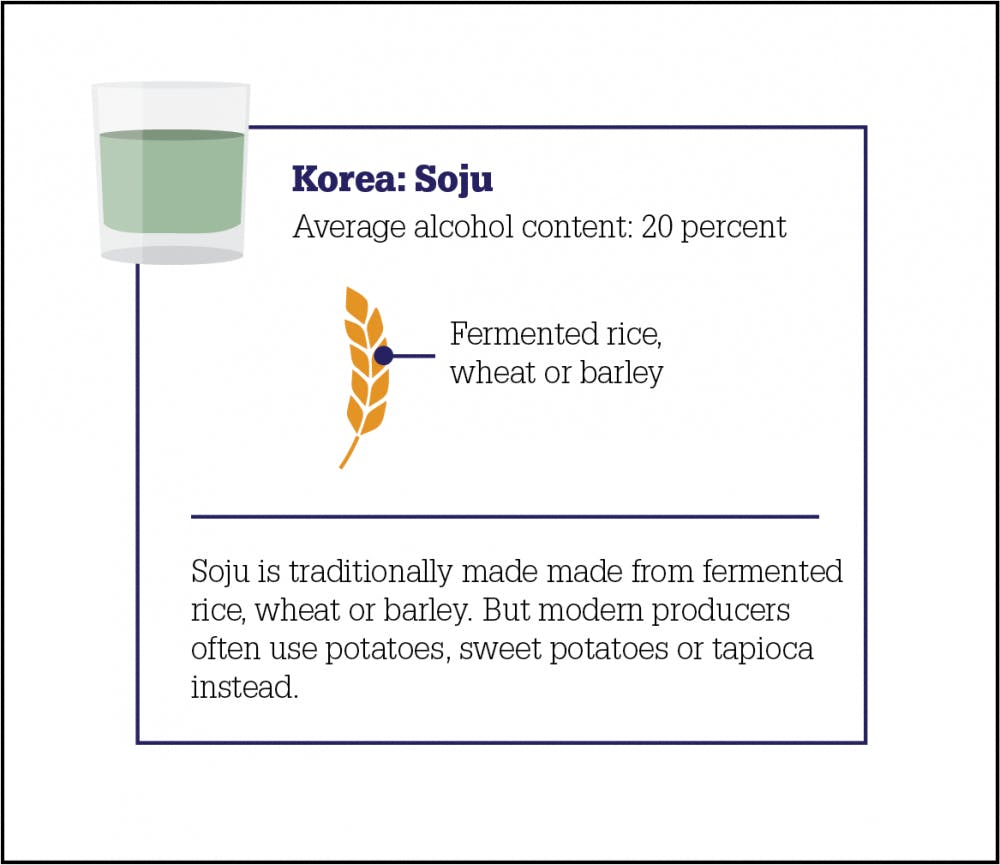 Korea: Soju
Average alcohol content: 20 percent

Fermented rice, wheat or barley

Soju is traditionally made made from fermented rice, wheat or barley. But modern producers often use potatoes, sweet potatoes or tapioca instead.